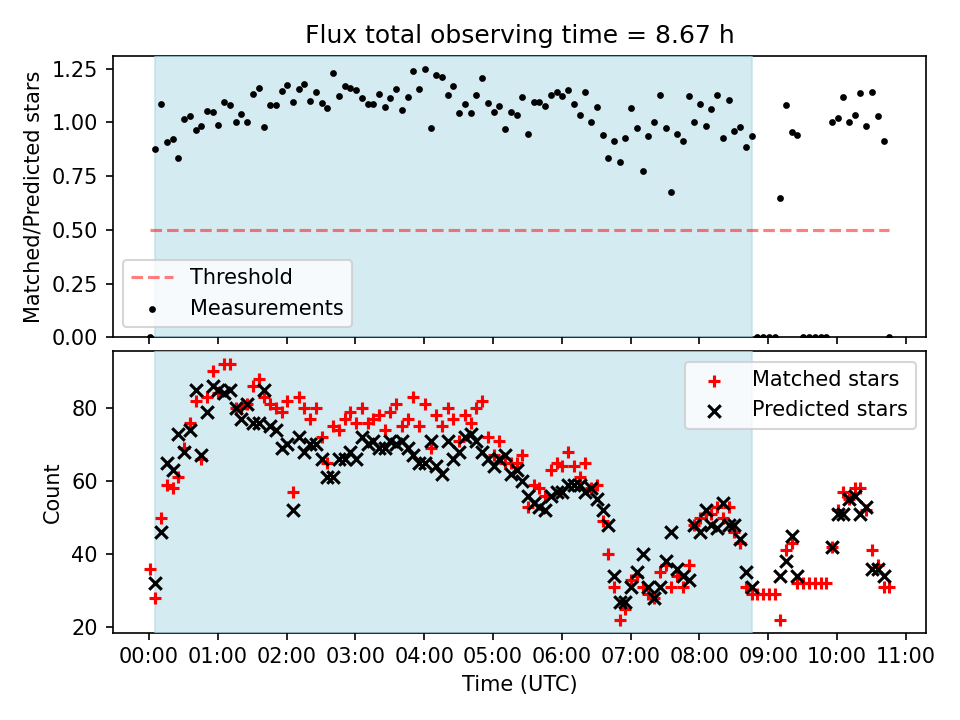 Flux total observing time = 8.67 h

Matched/Predicted stars

1.25
1.00
0.75
0.50
0.25
0.00

Threshold
Measurements

Count

80
60
40
20

Matched stars
Predicted stars

00:00 01:00 02:00 03:00 04:00 05:00 06:00 07:00 08:00 09:00 10:00 11:00

Time (UTC)